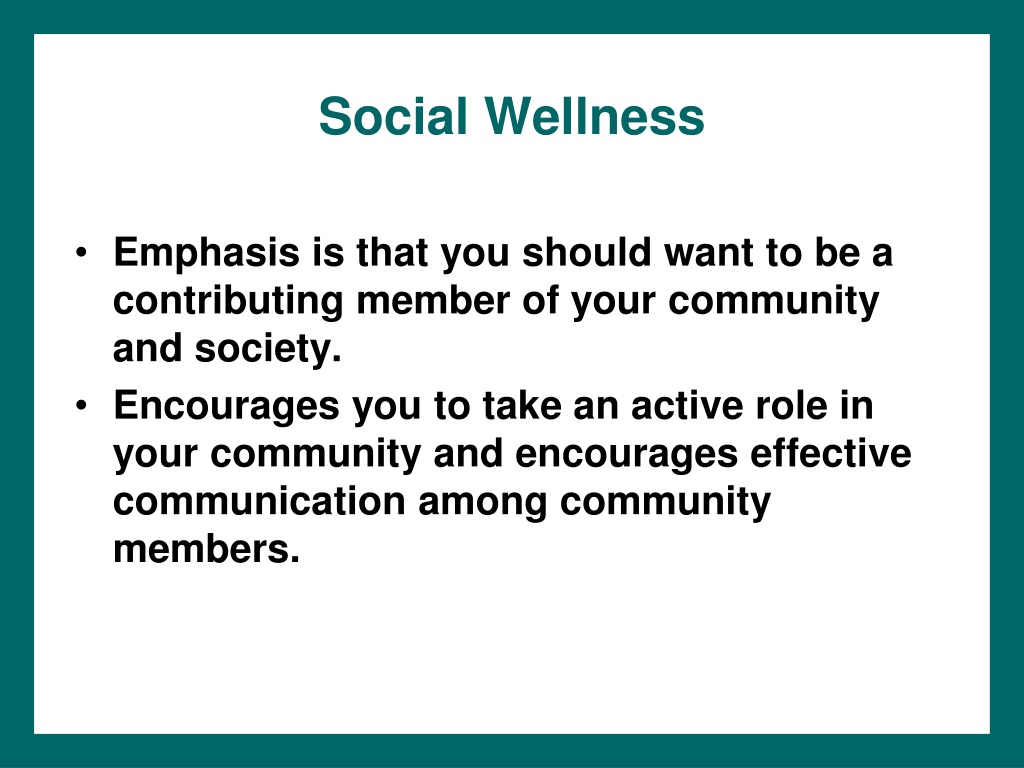 Social Wellness

• Emphasis is that you should want to be a contributing member of your community and society.
• Encourages you to take an active role in your community and encourages effective communication among community members.